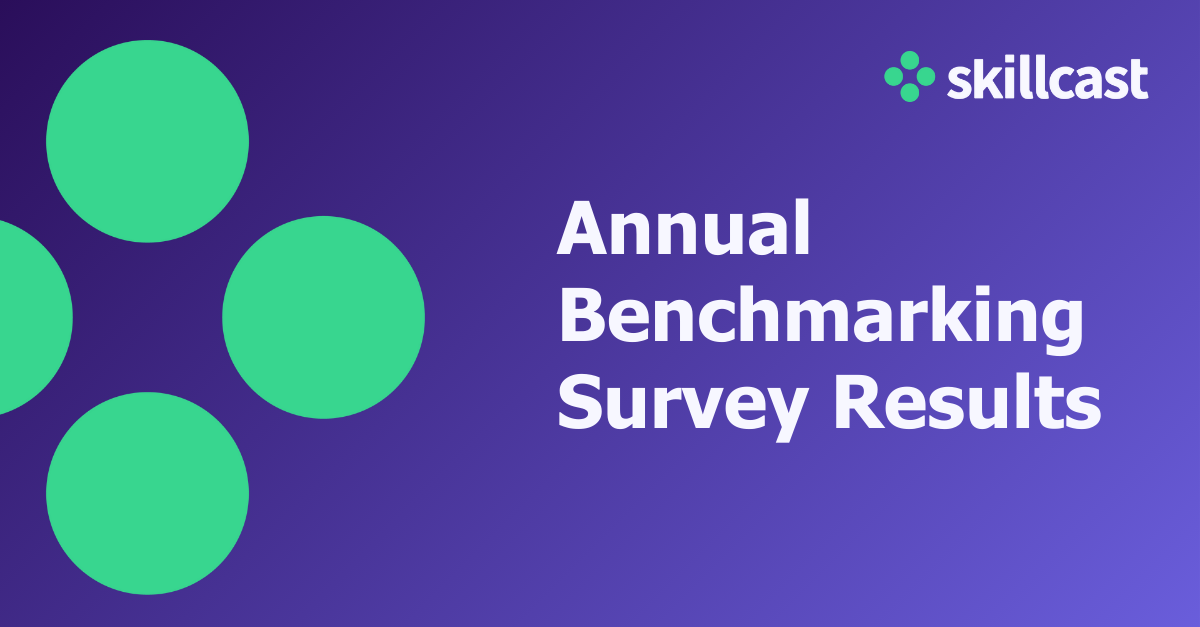 skillcast

Annual Benchmarking Survey Results